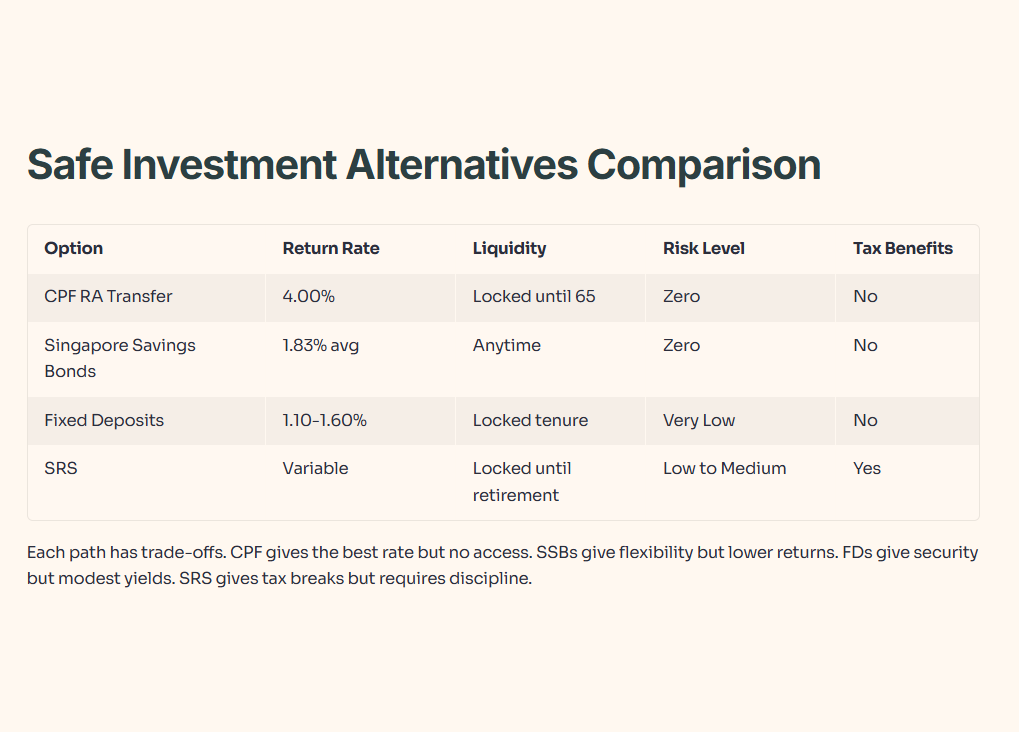 Safe Investment Alternatives Comparison

| Option | Return Rate | Liquidity | Risk Level | Tax Benefits |
|---|---|---|---|---|
| CPF RA Transfer | 4.00% | Locked until 65 | Zero | No |
| Singapore Savings Bonds | 1.83% avg | Anytime | Zero | No |
| Fixed Deposits | 1.10-1.60% | Locked tenure | Very Low | No |
| SRS | Variable | Locked until retirement | Low to Medium | Yes |

Each path has trade-offs. CPF gives the best rate but no access. SSBs give flexibility but lower returns. FDs give security but modest yields. SRS gives tax breaks but requires discipline.